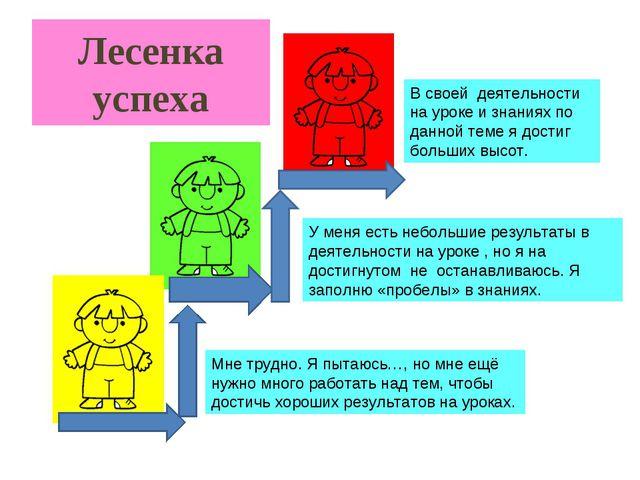 Лесенка успеха

В своей деятельности на уроке и знаниях по данной теме я достиг больших высот.

У меня есть небольшие результаты в деятельности на уроке , но я на достигнутом не останавливаюсь. Я заполню «пробелы» в знаниях.

Мне трудно. Я пытаюсь…, но мне ещё нужно много работать над тем, чтобы достичь хороших результатов на уроках.